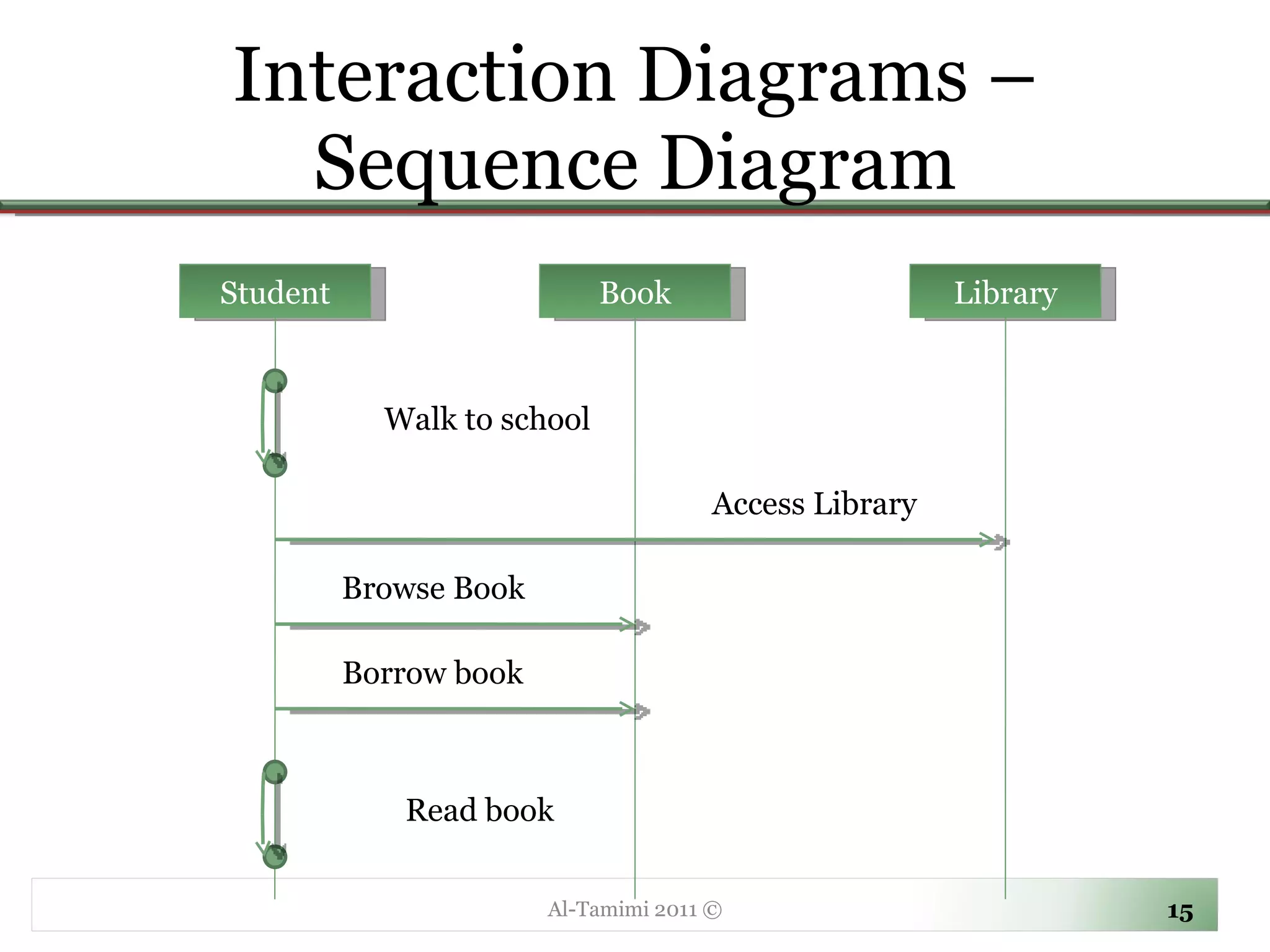 Interaction Diagrams – Sequence Diagram

Student

Book

Library

Walk to school

Access Library

Browse Book

Borrow book

Read book

Al-Tamimi 2011 ©

15